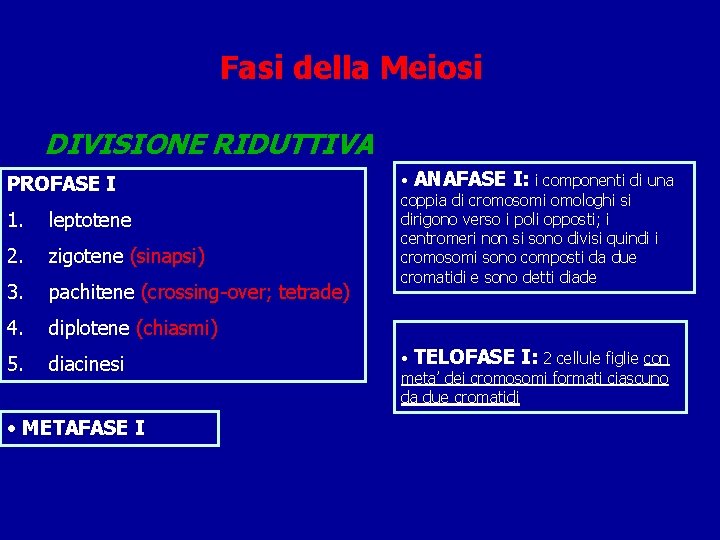 Fasi della Meiosi

DIVISIONE RIDUTTIVA

PROFASE I

1. leptotene
2. zigotene (sinapsi)
3. pachitene (crossing-over; tetrade)
4. diplotene (chiasmi)
5. diacinesi

• METAFASE I

• ANAFASE I: i componenti di una coppia di cromosomi omologhi si dirigono verso i poli opposti; i centromeri non si sono divisi quindi i cromosomi sono composti da due cromatidi e sono detti diade

• TELOFASE I: 2 cellule figlie con meta' dei cromosomi formati ciascuno da due cromatidi